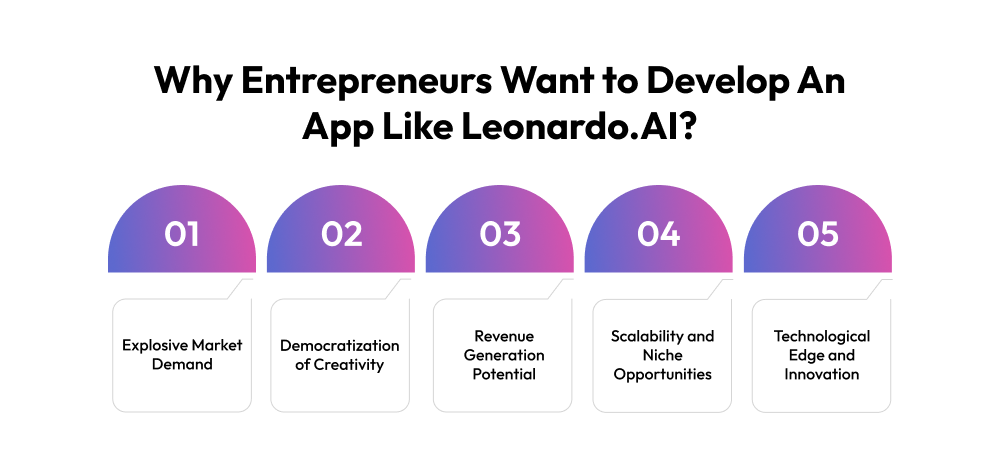 Why Entrepreneurs Want to Develop An App Like Leonardo.AI?

01

Explosive Market Demand

02

Democratization of Creativity

03

Revenue Generation Potential

04

Scalability and Niche Opportunities

05

Technological Edge and Innovation